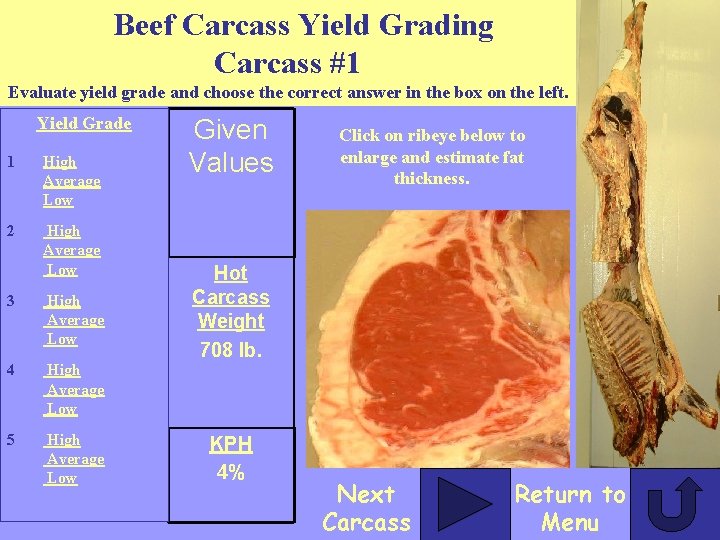 Beef Carcass Yield Grading
Carcass #1

Evaluate yield grade and choose the correct answer in the box on the left.

Yield Grade

1 High
Average
Low

2 High
Average
Low

3 High
Average
Low

4 High
Average
Low

5 High
Average
Low

Given Values

Hot Carcass Weight
708 lb.

KPH
4%

Click on ribeye below to enlarge and estimate fat thickness.

Next Carcass

Return to Menu